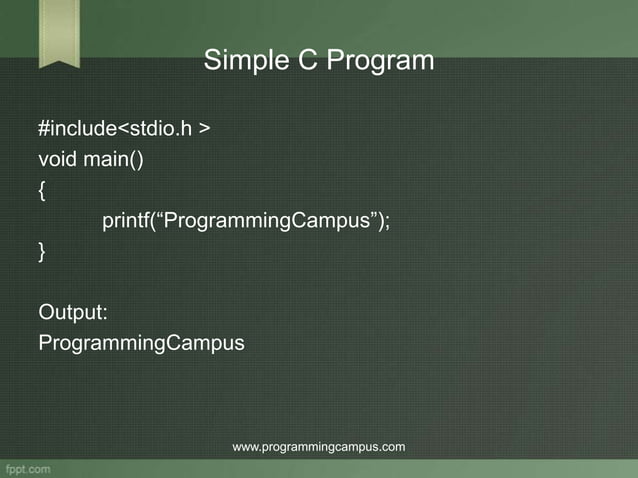 Simple C Program

#include<stdio.h >
void main()
{
printf(“ProgrammingCampus”);
}

Output:
ProgrammingCampus

www.programmingcampus.com

fppt.com